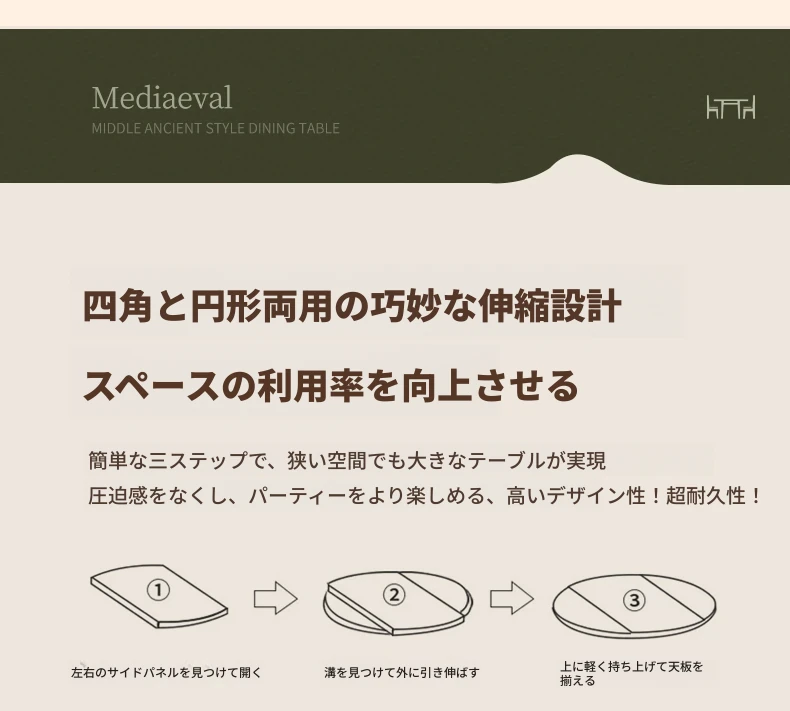 Mediaeval
MIDDLE ANCIENT STYLE DINING TABLE

四角と円形両用の巧妙な伸縮設計

スペースの利用率を向上させる

簡単な三ステップで、狭い空間でも大きなテーブルが実現
圧迫感をなくし、パーティーをより楽しめる、高いデザイン性！超耐久性！

①

②

③

左右のサイドパネルを見つけて開く

溝を見つけて外に引き伸ばす

上に軽く持ち上げて天板を揃える